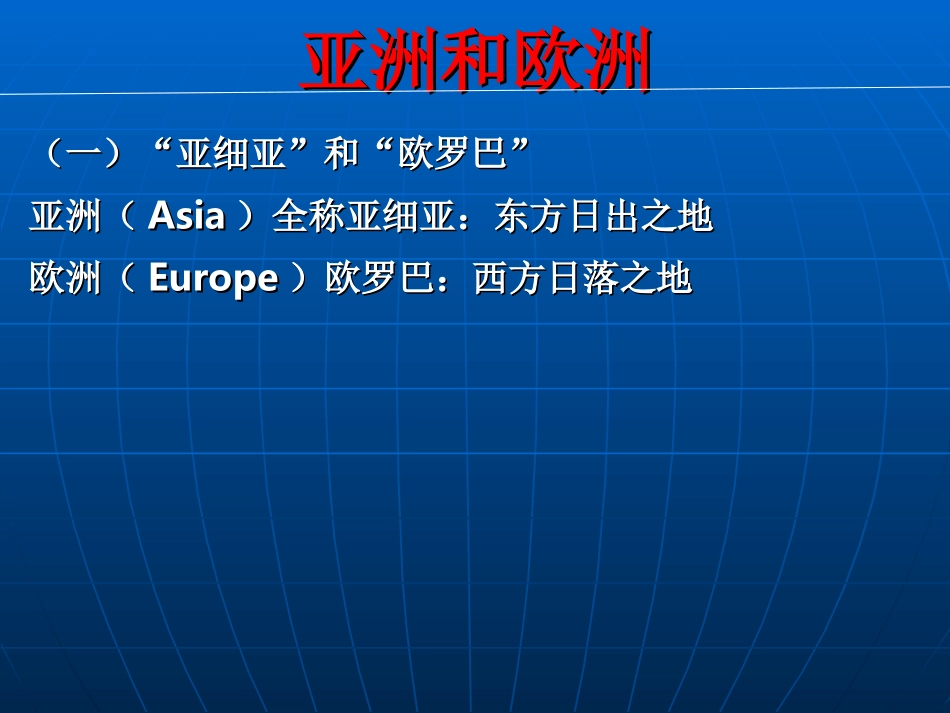 亚洲和欧洲

（一）“亚细亚”和“欧罗巴”

亚洲（ Asia ）全称亚细亚：东方日出之地

欧洲（ Europe ）欧罗巴：西方日落之地